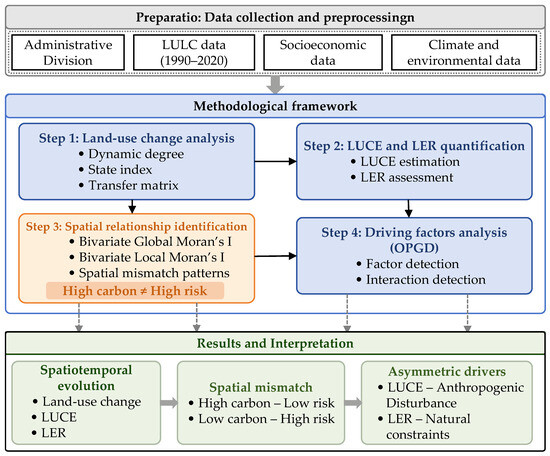 Preparatio: Data collection and preprocessingn

Administrative Division

LULC data (1990–2020)

Socioeconomic data

Climate and environmental data

Methodological framework

Step 1: Land-use change analysis
• Dynamic degree
• State index
• Transfer matrix

Step 2: LUCE and LER quantification
• LUCE estimation
• LER assessment

Step 3: Spatial relationship identification
• Bivariate Global Moran's I
• Bivariate Local Moran's I
• Spatial mismatch patterns
High carbon ≠ High risk

Step 4: Driving factors analysis (OPGD)
• Factor detection
• Interaction detection

Results and Interpretation

Spatiotemporal evolution
• Land-use change
• LUCE
• LER

Spatial mismatch
• High carbon – Low risk
• Low carbon – High risk

Asymmetric drivers
• LUCE – Anthropogenic Disturbance
• LER – Natural constraints